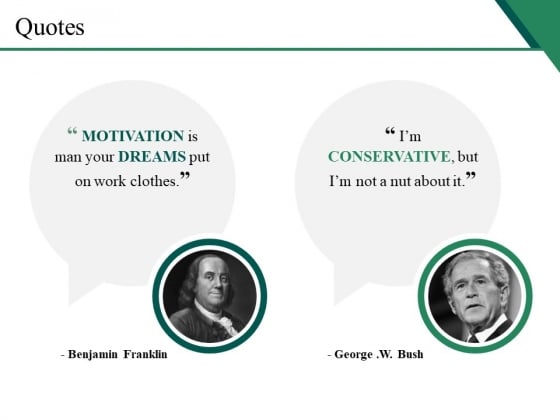 Quotes

“ MOTIVATION is man your DREAMS put on work clothes.”

- Benjamin Franklin

“ I’m CONSERVATIVE, but I’m not a nut about it.”

- George .W. Bush